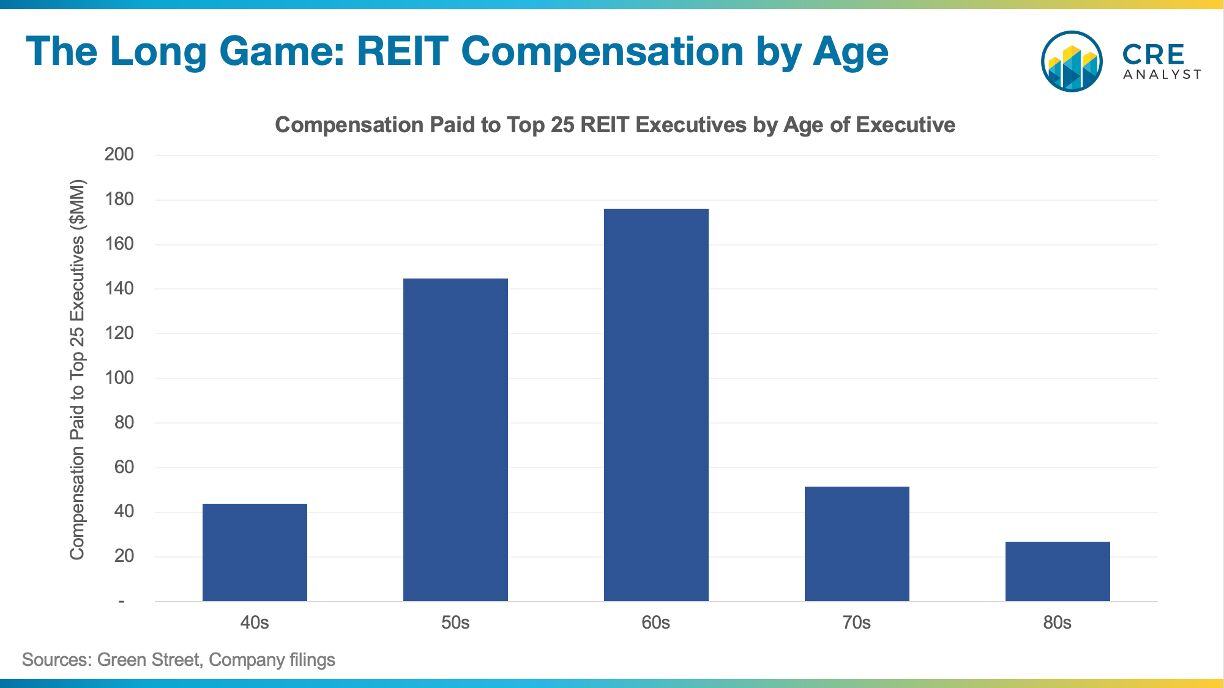 The Long Game: REIT Compensation by Age

CRE ANALYST

Compensation Paid to Top 25 REIT Executives by Age of Executive

Compensation Paid to Top 25 Executives ($MM)

200
180
160
140
120
100
80
60
40
20
-

40s
50s
60s
70s
80s

Sources: Green Street, Company filings